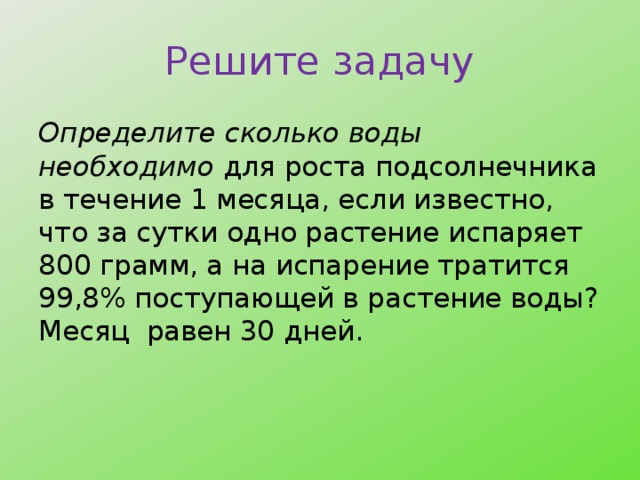 Решите задачу

Определите сколько воды необходимо для роста подсолнечника в течение 1 месяца, если известно, что за сутки одно растение испаряет 800 грамм, а на испарение тратится 99,8% поступающей в растение воды? Месяц равен 30 дней.